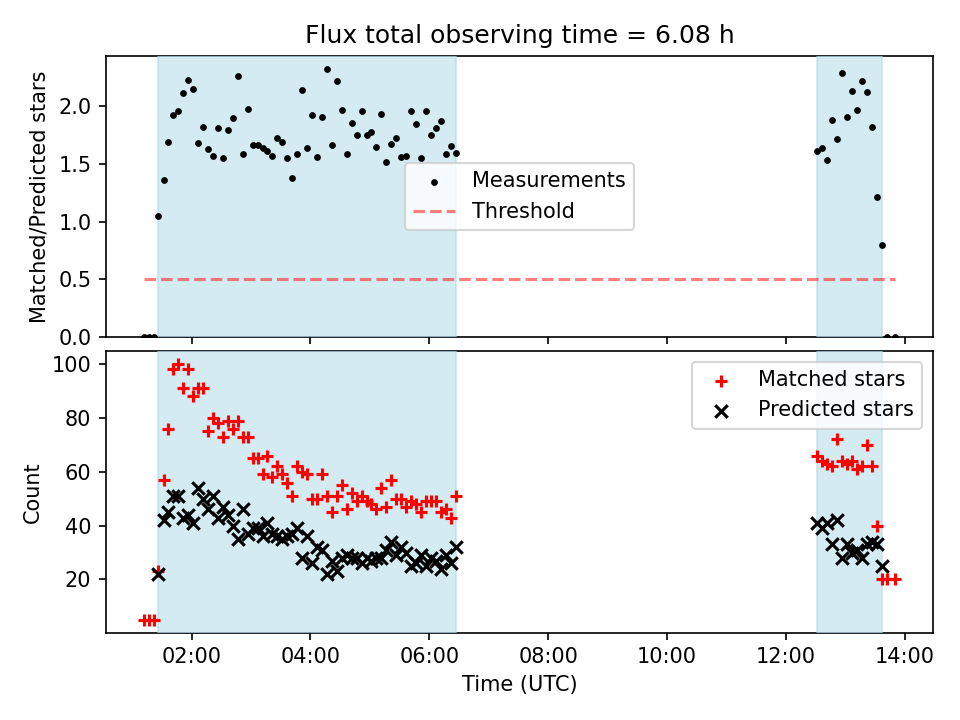 Flux total observing time = 6.08 h

Matched/Predicted stars

2.0
1.5
1.0
0.5
0.0

Measurements
Threshold

Count

100
80
60
40
20

Matched stars
Predicted stars

02:00
04:00
06:00
08:00
10:00
12:00
14:00

Time (UTC)